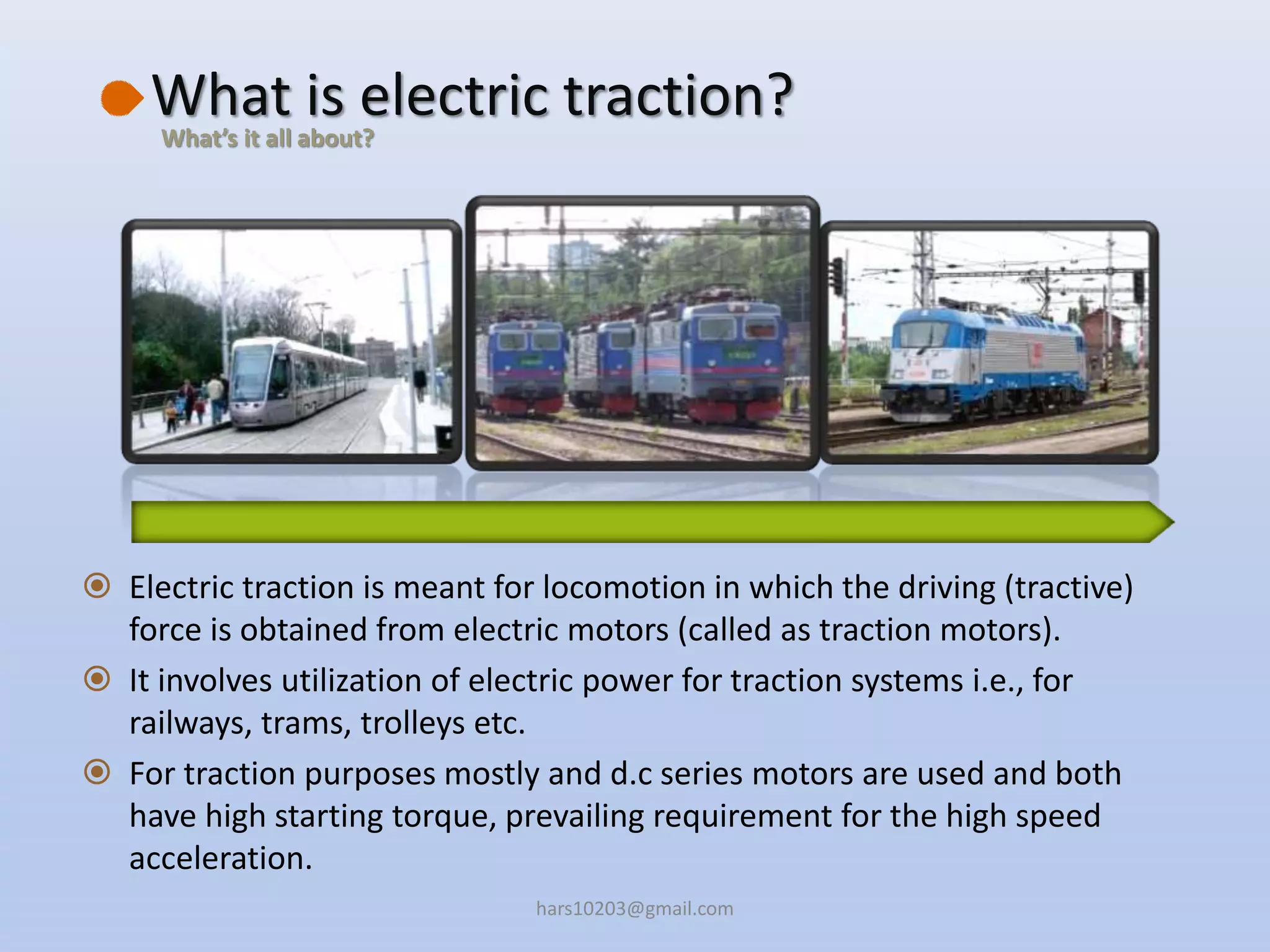 What is electric traction?
What's it all about?

Electric traction is meant for locomotion in which the driving (tractive) force is obtained from electric motors (called as traction motors).

It involves utilization of electric power for traction systems i.e., for railways, trams, trolleys etc.

For traction purposes mostly and d.c series motors are used and both have high starting torque, prevailing requirement for the high speed acceleration.

hars10203@gmail.com